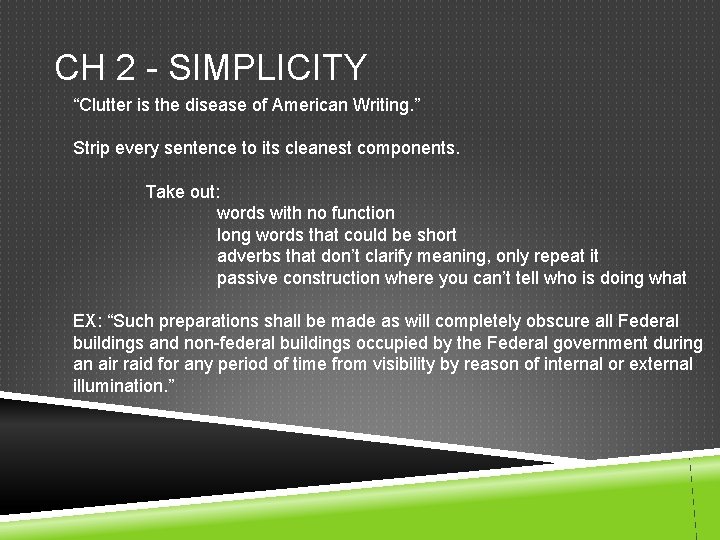 CH 2 - SIMPLICITY

“Clutter is the disease of American Writing.”

Strip every sentence to its cleanest components.

Take out:
words with no function
long words that could be short
adverbs that don’t clarify meaning, only repeat it
passive construction where you can’t tell who is doing what

EX: “Such preparations shall be made as will completely obscure all Federal buildings and non-federal buildings occupied by the Federal government during an air raid for any period of time from visibility by reason of internal or external illumination.”